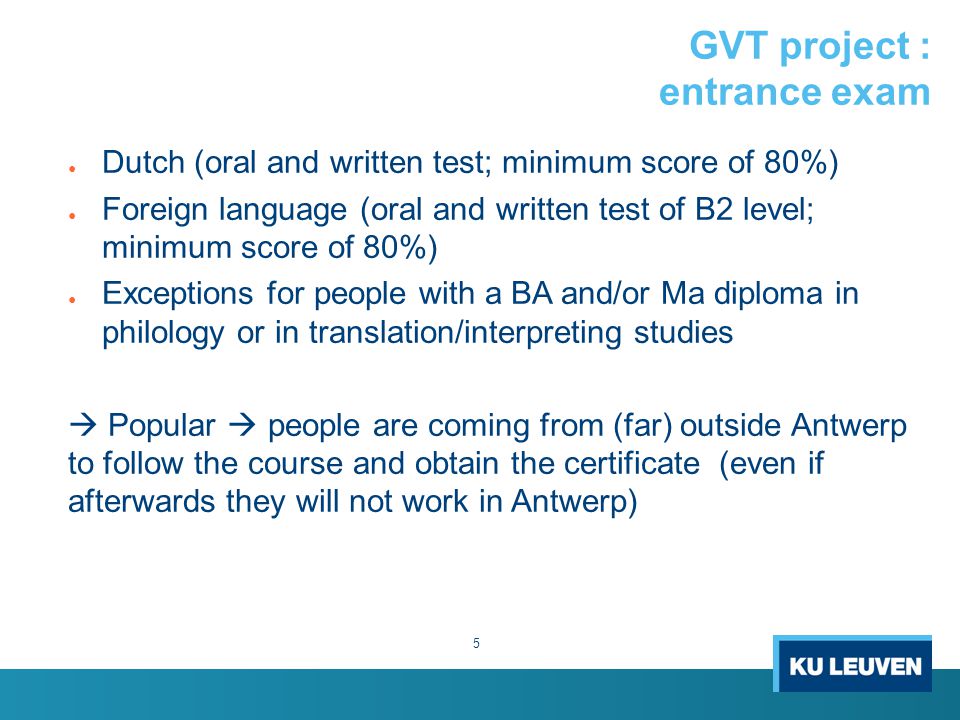 GVT project :
entrance exam

- Dutch (oral and written test; minimum score of 80%)
- Foreign language (oral and written test of B2 level; minimum score of 80%)
- Exceptions for people with a BA and/or Ma diploma in philology or in translation/interpreting studies

→ Popular → people are coming from (far) outside Antwerp to follow the course and obtain the certificate (even if afterwards they will not work in Antwerp)

5

KU LEUVEN